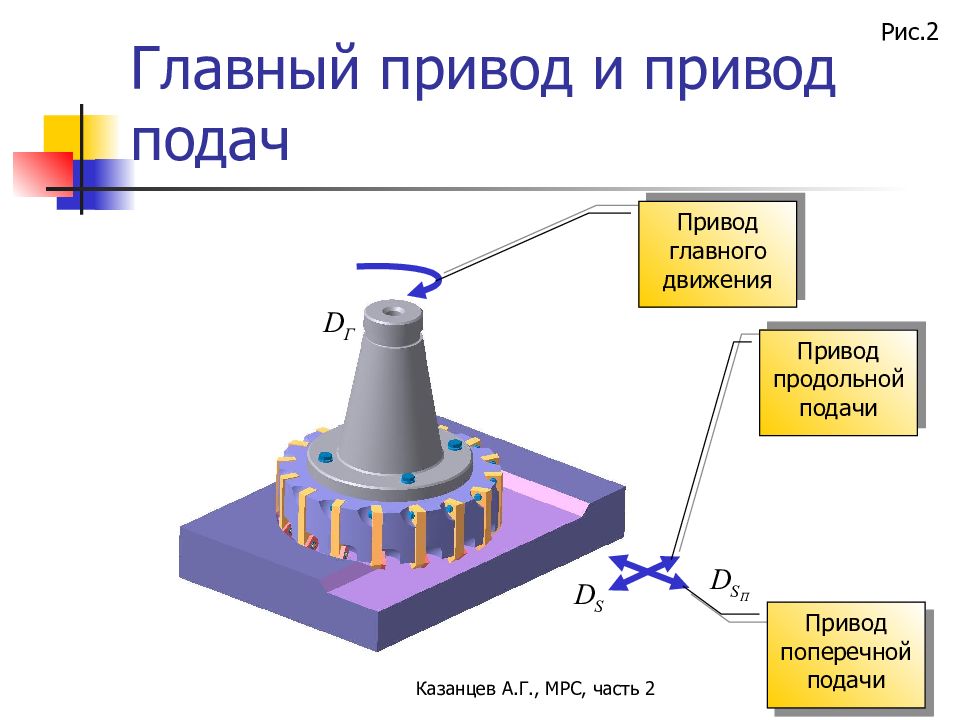 Рис.2

Главный привод и привод подач

Привод главного движения

$D_Г$

Привод продольной подачи

$D_S$

$D_{S_П}$

Привод поперечной подачи

Казанцев А.Г., МРС, часть 2